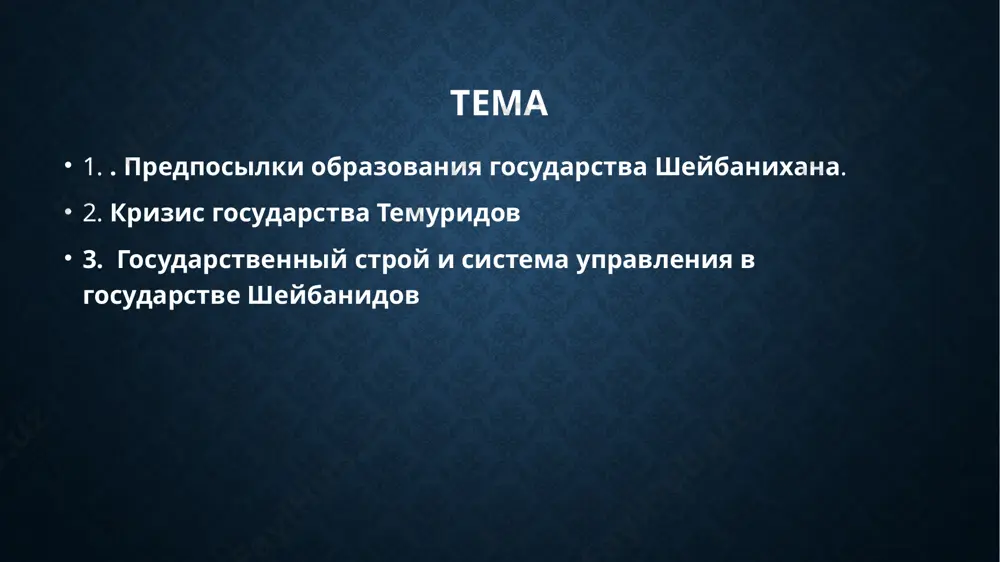 ТЕМА

• 1. . Предпосылки образования государства Шейбанихана.

• 2. Кризис государства Темуридов

• 3. Государственный строй и система управления в государстве Шейбанидов